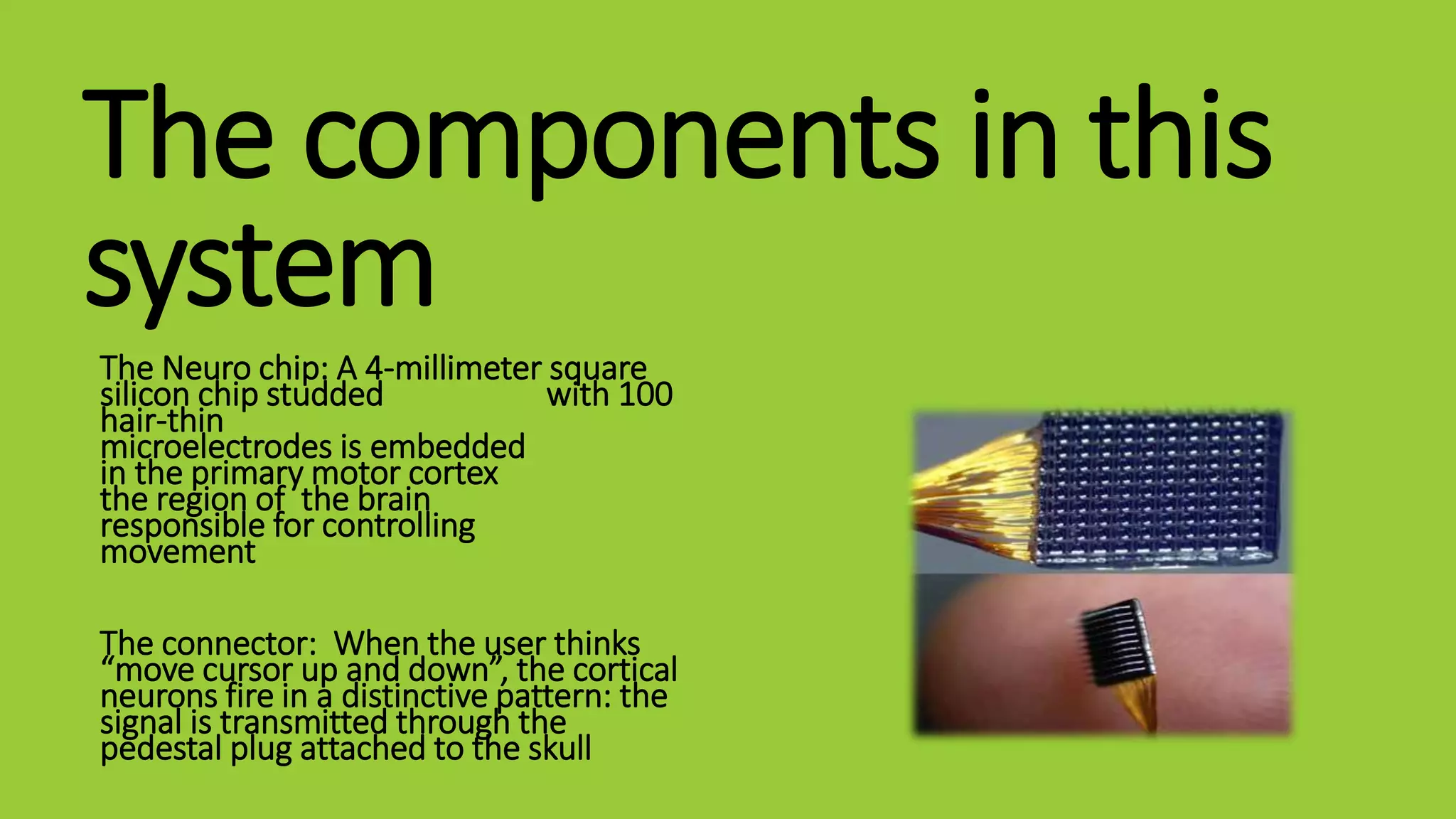 The components in this system

The Neuro chip: A 4-millimeter square silicon chip studded with 100 hair-thin microelectrodes is embedded in the primary motor cortex the region of the brain responsible for controlling movement

The connector: When the user thinks “move cursor up and down”, the cortical neurons fire in a distinctive pattern: the signal is transmitted through the pedestal plug attached to the skull